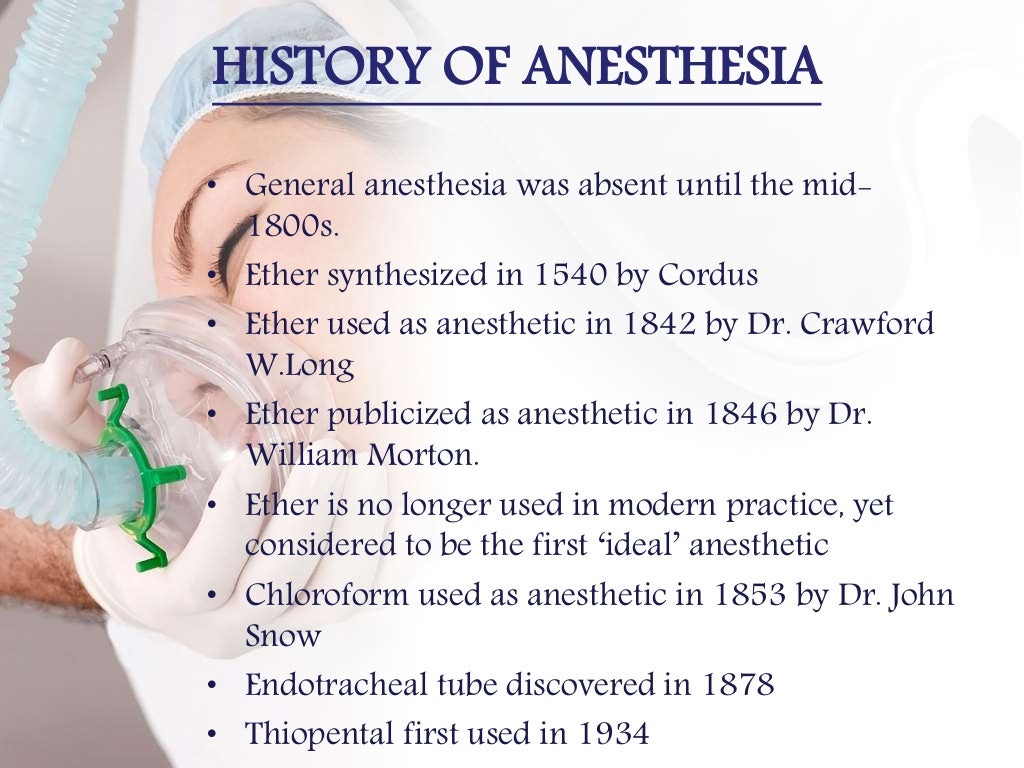 HISTORY OF ANESTHESIA

• General anesthesia was absent until the mid-1800s.
• Ether synthesized in 1540 by Cordus
• Ether used as anesthetic in 1842 by Dr. Crawford W.Long
• Ether publicized as anesthetic in 1846 by Dr. William Morton.
• Ether is no longer used in modern practice, yet considered to be the first ‘ideal’ anesthetic
• Chloroform used as anesthetic in 1853 by Dr. John Snow
• Endotracheal tube discovered in 1878
• Thiopental first used in 1934